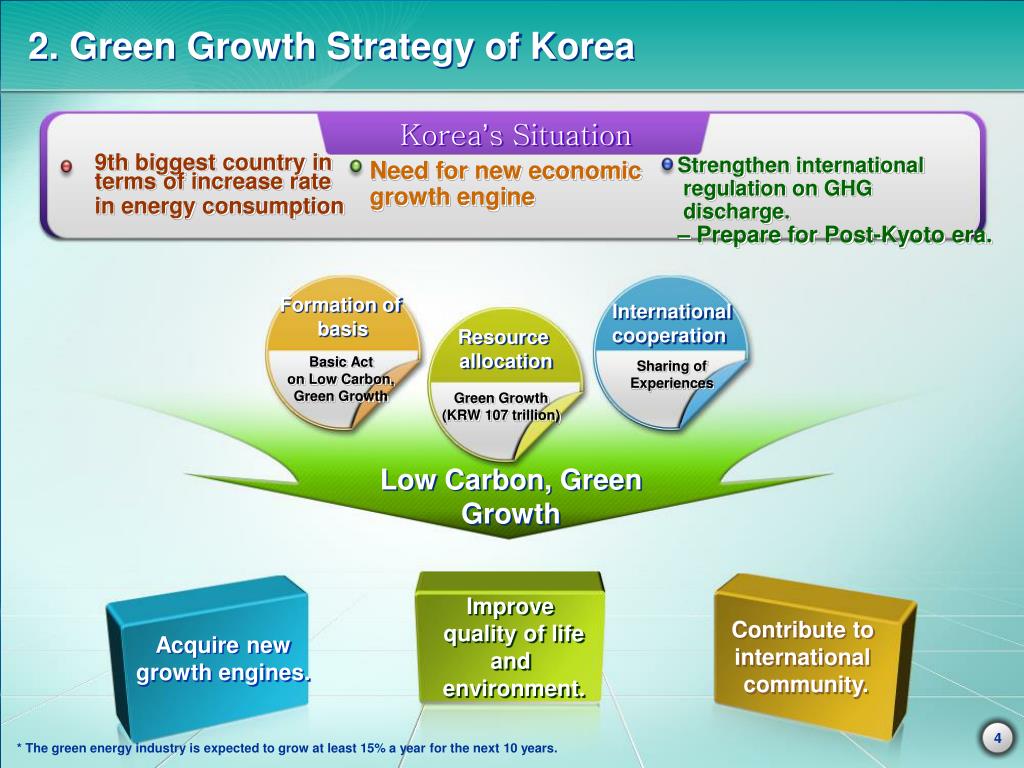 2. Green Growth Strategy of Korea

Korea's Situation

9th biggest country in terms of increase rate in energy consumption

Need for new economic growth engine

Strengthen international regulation on GHG discharge.
– Prepare for Post-Kyoto era.

Formation of basis

Basic Act on Low Carbon, Green Growth

Resource allocation

Green Growth (KRW 107 trillion)

International cooperation

Sharing of Experiences

Low Carbon, Green Growth

Acquire new growth engines.

Improve quality of life and environment.

Contribute to international community.

* The green energy industry is expected to grow at least 15% a year for the next 10 years.

4